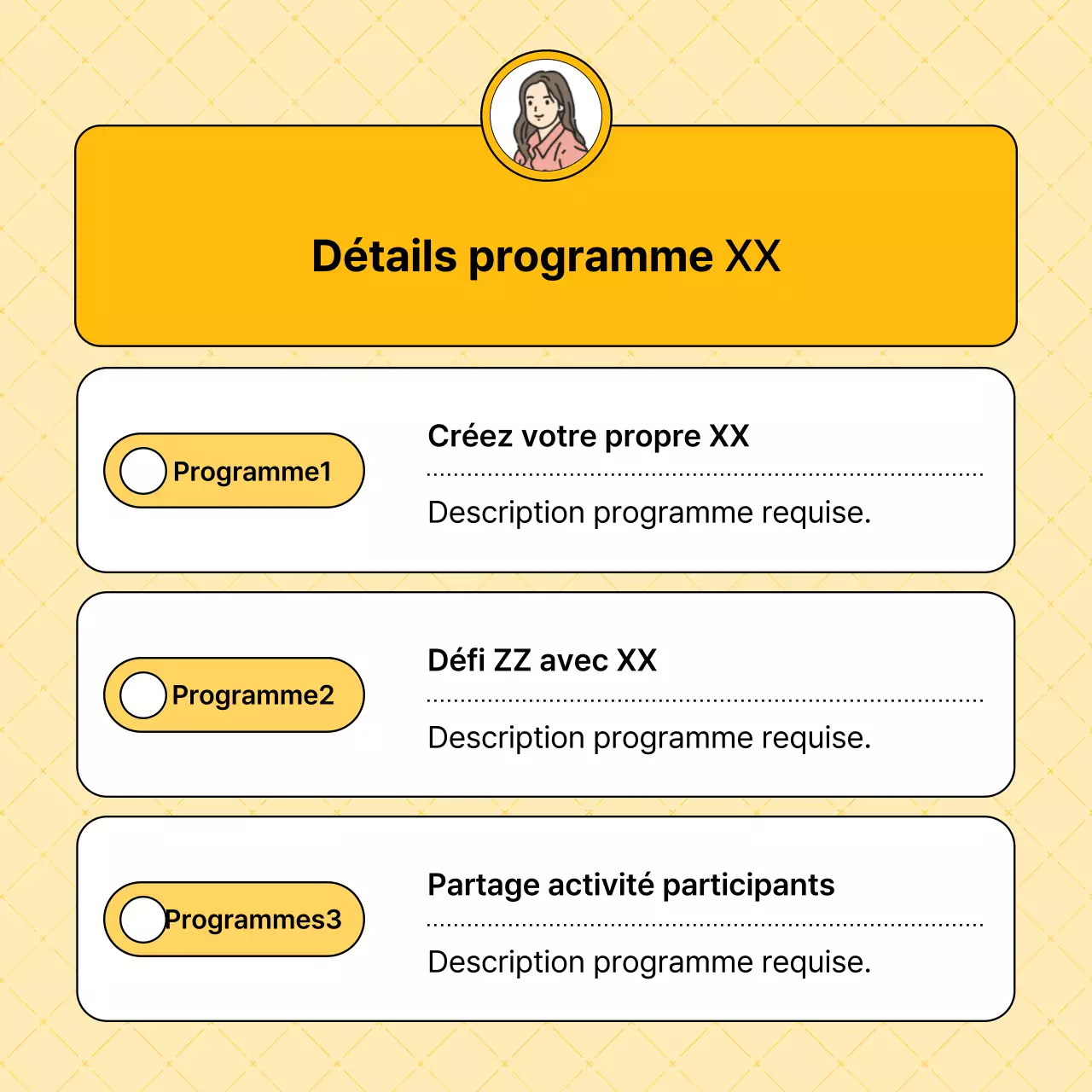 Détails programme XX

Programme1

Créez votre propre XX

Description programme requise.

Programme2

Défi ZZ avec XX

Description programme requise.

Programmes3

Partage activité participants

Description programme requise.